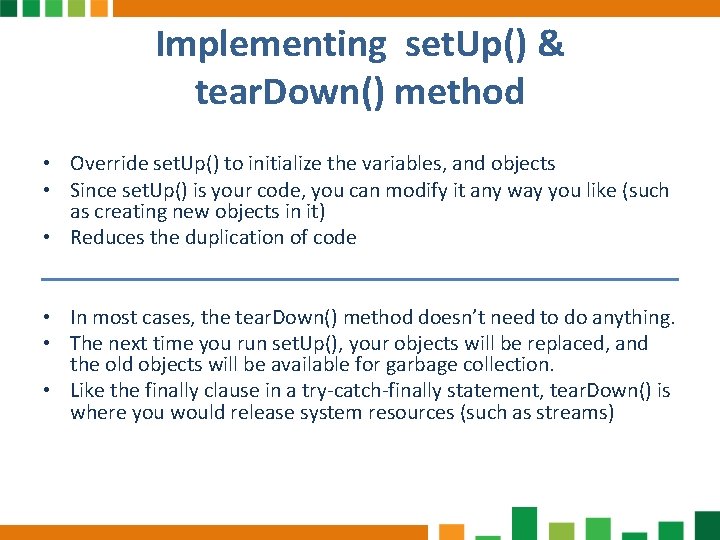 Implementing setUp() & tearDown() method

• Override setUp() to initialize the variables, and objects
• Since setUp() is your code, you can modify it any way you like (such as creating new objects in it)
• Reduces the duplication of code

• In most cases, the tearDown() method doesn't need to do anything.
• The next time you run setUp(), your objects will be replaced, and the old objects will be available for garbage collection.
• Like the finally clause in a try-catch-finally statement, tearDown() is where you would release system resources (such as streams)